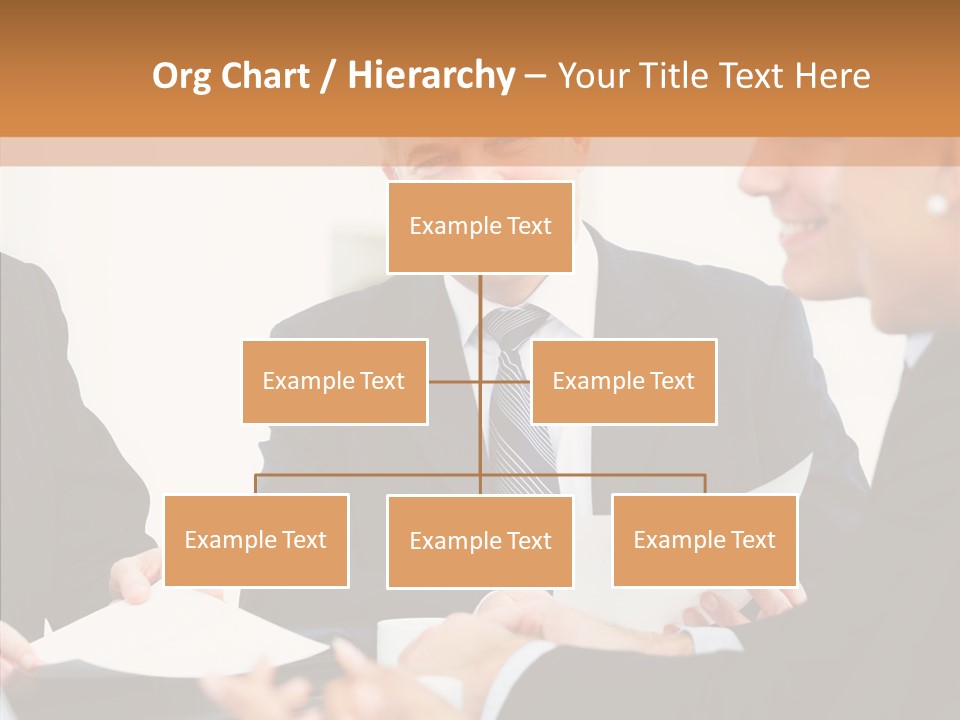 Org Chart / Hierarchy – Your Title Text Here

Example Text

Example Text

Example Text

Example Text

Example Text

Example Text